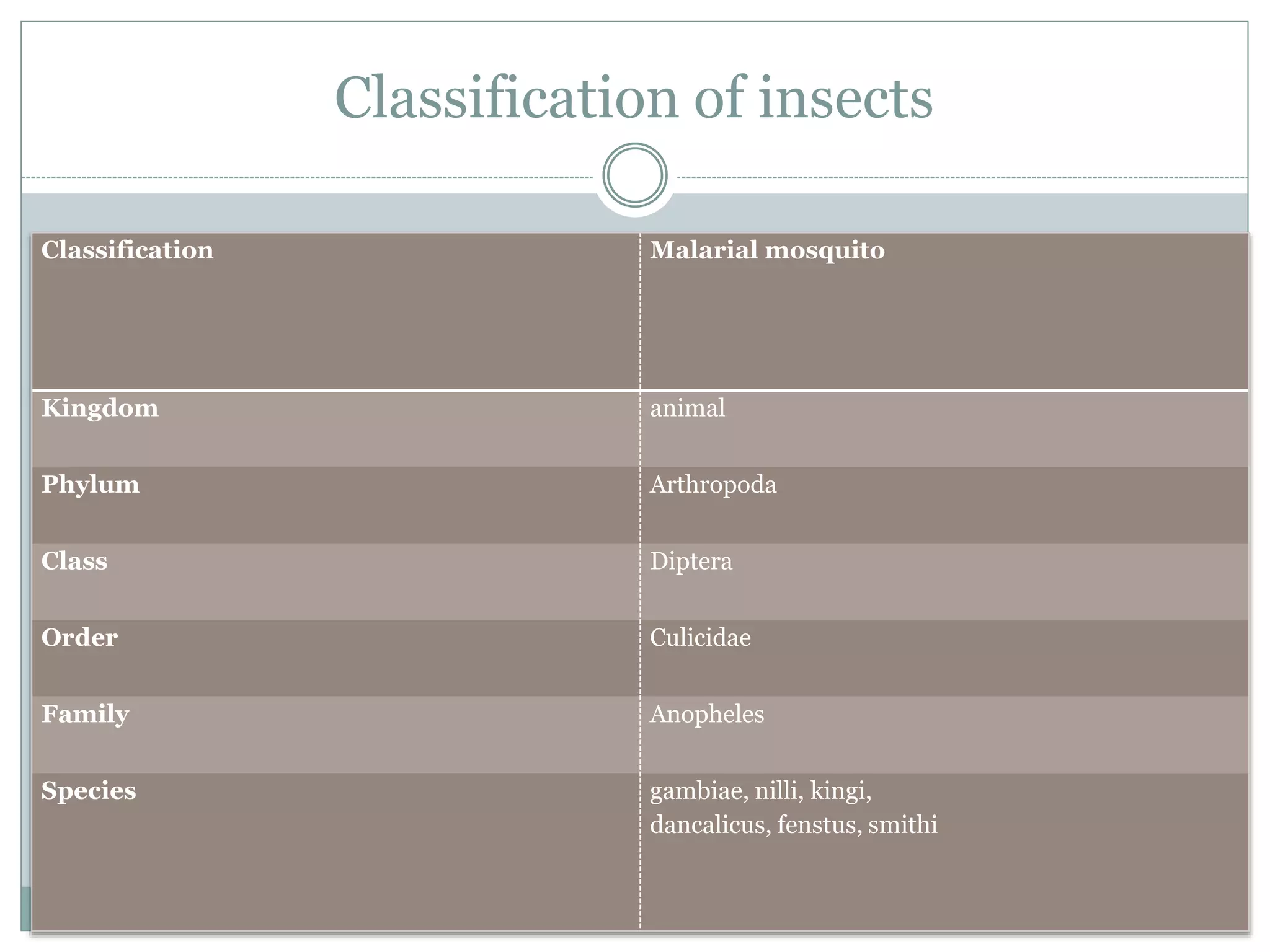 Classification of insects

| Classification | Malarial mosquito |
|---|---|
| Kingdom | animal |
| Phylum | Arthropoda |
| Class | Diptera |
| Order | Culicidae |
| Family | Anopheles |
| Species | gambiae, nilli, kingi, dancalicus, fenstus, smithi |